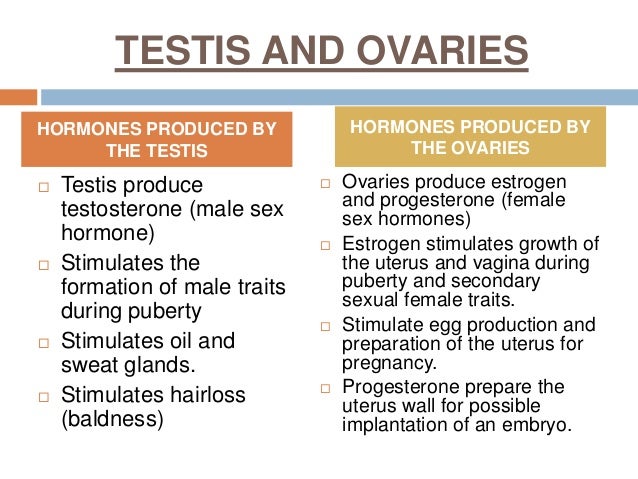 TESTIS AND OVARIES

HORMONES PRODUCED BY THE TESTIS

□ Testis produce testosterone (male sex hormone)

□ Stimulates the formation of male traits during puberty

□ Stimulates oil and sweat glands.

□ Stimulates hairloss (baldness)

HORMONES PRODUCED BY THE OVARIES

□ Ovaries produce estrogen and progesterone (female sex hormones)

□ Estrogen stimulates growth of the uterus and vagina during puberty and secondary sexual female traits.

□ Stimulate egg production and preparation of the uterus for pregnancy.

□ Progesterone prepare the uterus wall for possible implantation of an embryo.